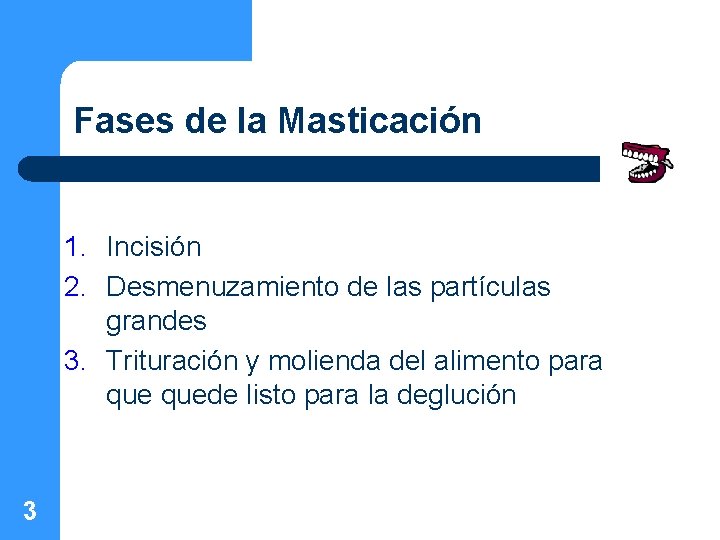 Fases de la Masticación

1. Incisión
2. Desmenuzamiento de las partículas grandes
3. Trituración y molienda del alimento para que quede listo para la deglución

3